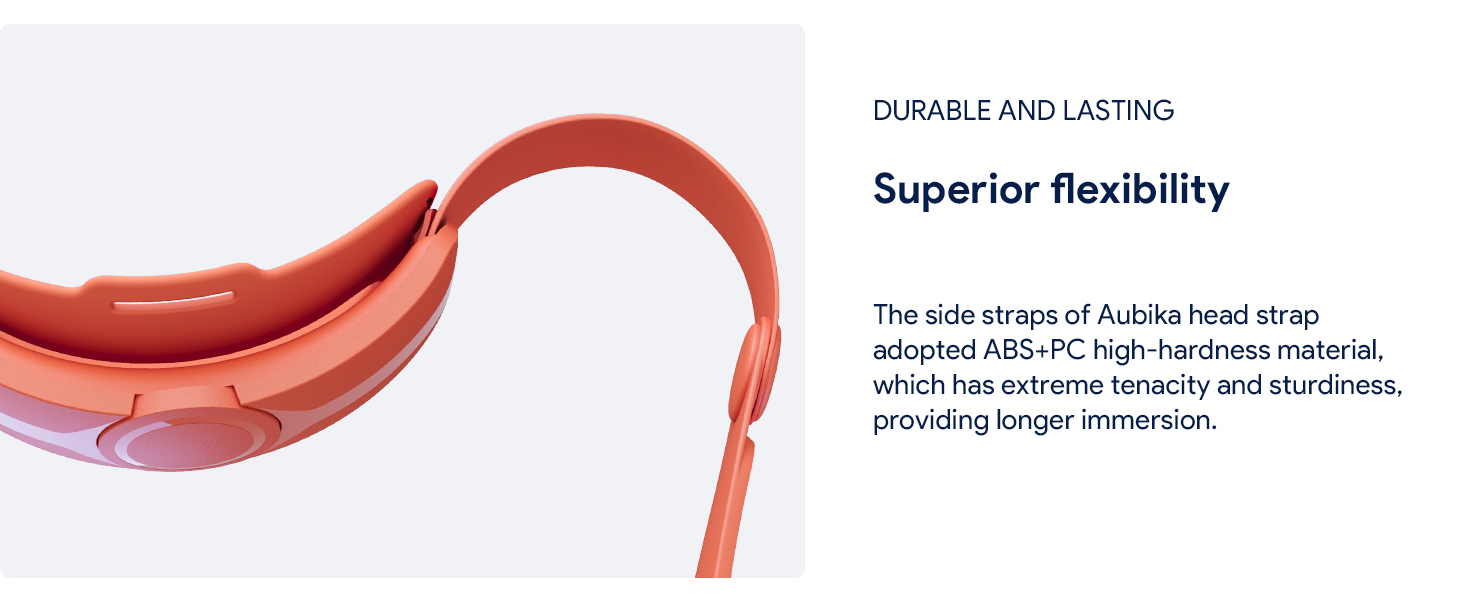 DURABLE AND LASTING

Superior flexibility

The side straps of Aubika head strap adopted ABS+PC high-hardness material, which has extreme tenacity and sturdiness, providing longer immersion.